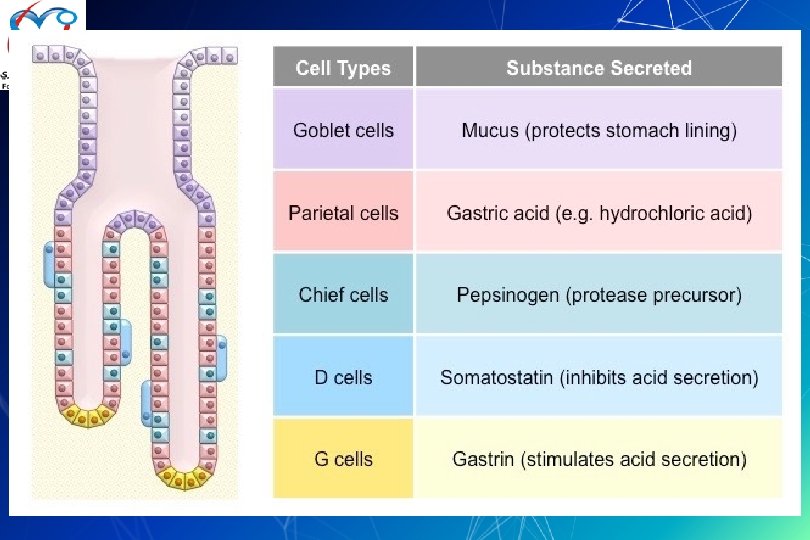 | Cell Types | Substance Secreted |
|---|---|
| Goblet cells | Mucus (protects stomach lining) |
| Parietal cells | Gastric acid (e.g. hydrochloric acid) |
| Chief cells | Pepsinogen (protease precursor) |
| D cells | Somatostatin (inhibits acid secretion) |
| G cells | Gastrin (stimulates acid secretion) |